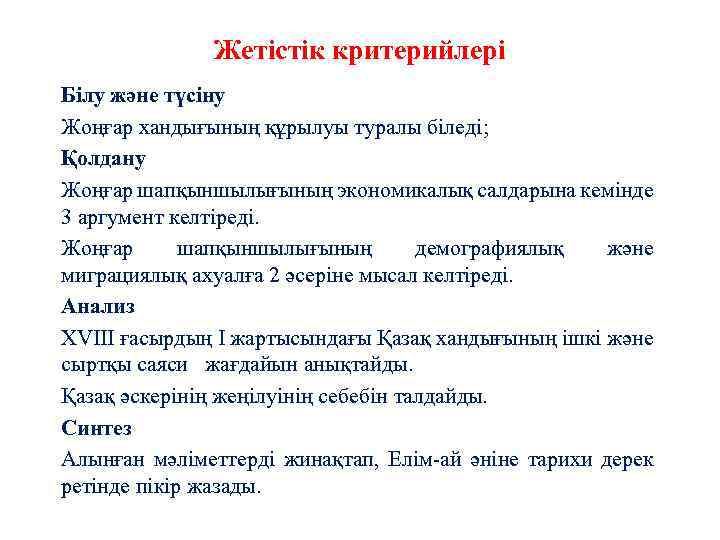 Жетістік критерийлері

Білу және түсіну

Жоңғар хандығының құрылуы туралы біледі;

Қолдану

Жоңғар шапқыншылығының экономикалық салдарына кемінде 3 аргумент келтіреді.

Жоңғар шапқыншылығының демографиялық және миграциялық ахуалға 2 әсеріне мысал келтіреді.

Анализ

XVIII ғасырдың I жартысындағы Қазақ хандығының ішкі және сыртқы саяси жағдайын анықтайды.

Қазақ әскерінің жеңілуінің себебін талдайды.

Синтез

Алынған мәліметтерді жинақтап, Елім-ай әніне тарихи дерек ретінде пікір жазады.